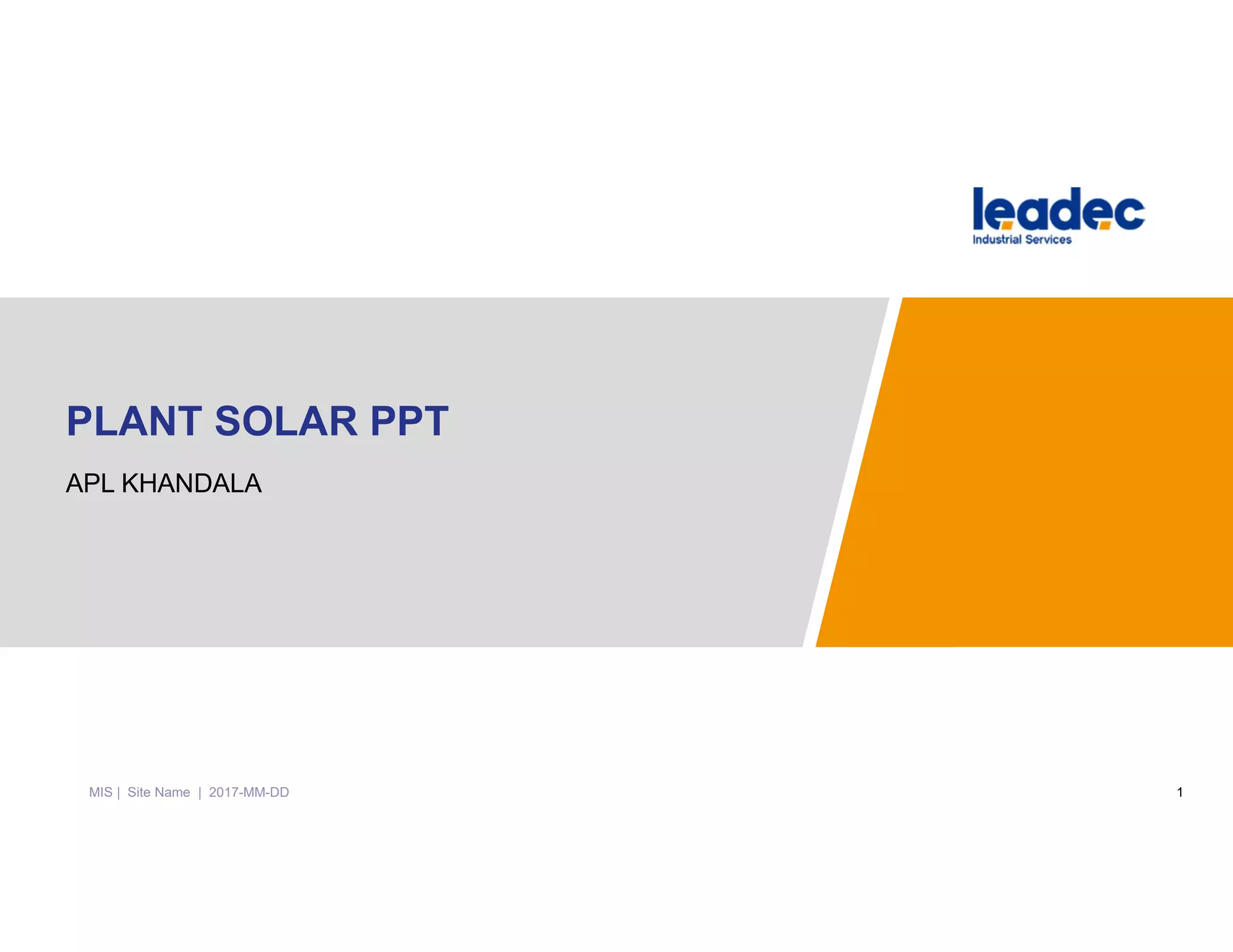 leadec
Industrial Services

PLANT SOLAR PPT

APL KHANDALA

MIS | Site Name | 2017-MM-DD

1